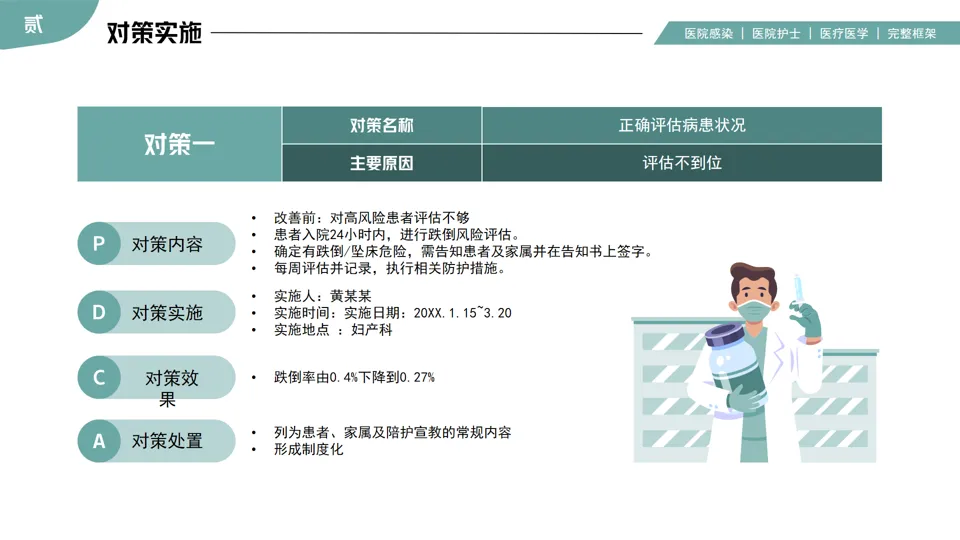 贰

对策实施

医院感染 | 医院护士 | 医疗医学 | 完整框架

| 对策一 | 对策名称 | 正确评估病患状况 |
|---|---|---|
| | 主要原因 | 评估不到位 |

P 对策内容

- 改善前：对高风险患者评估不够
- 患者入院24小时内，进行跌倒风险评估。
- 确定有跌倒/坠床危险，需告知患者及家属并在告知书上签字。
- 每周评估并记录，执行相关防护措施。

D 对策实施

- 实施人：黄某某
- 实施时间：实施日期：20XX.1.15~3.20
- 实施地点 ：妇产科

C 对策效果

- 跌倒率由0.4%下降到0.27%

A 对策处置

- 列为患者、家属及陪护宣教的常规内容
- 形成制度化